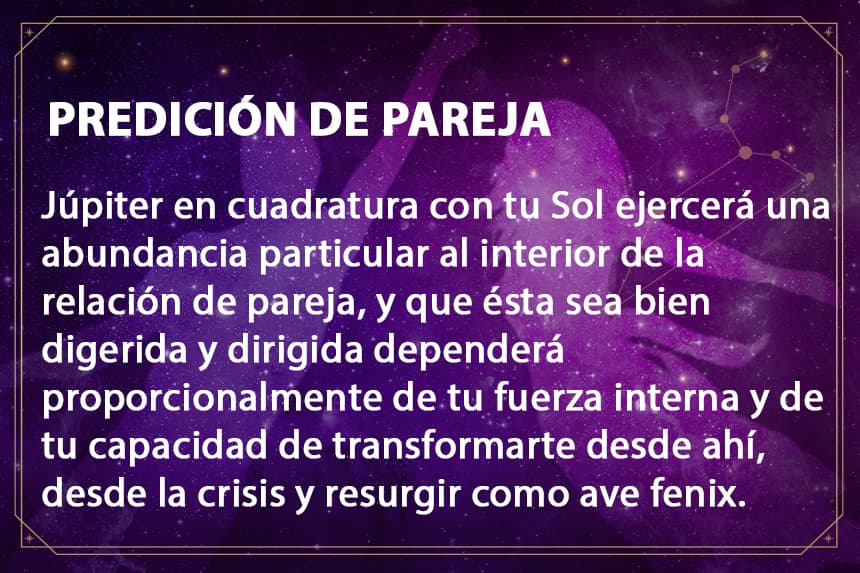 PREDICIÓN DE PAREJA

Júpiter en cuadratura con tu Sol ejercerá una abundancia particular al interior de la relación de pareja, y que ésta sea bien digerida y dirigida dependerá proporcionalmente de tu fuerza interna y de tu capacidad de transformarte desde ahí, desde la crisis y resurgir como ave fenix.